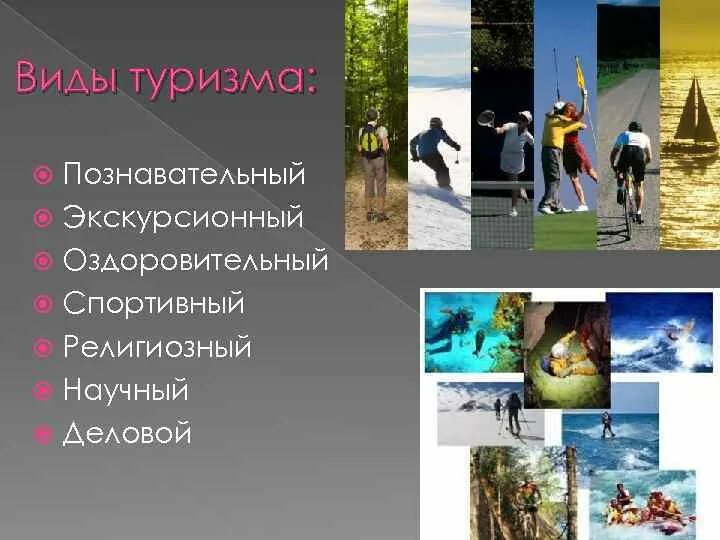 Виды туризма:

Познавательный
Экскурсионный
Оздоровительный
Спортивный
Религиозный
Научный
Деловой